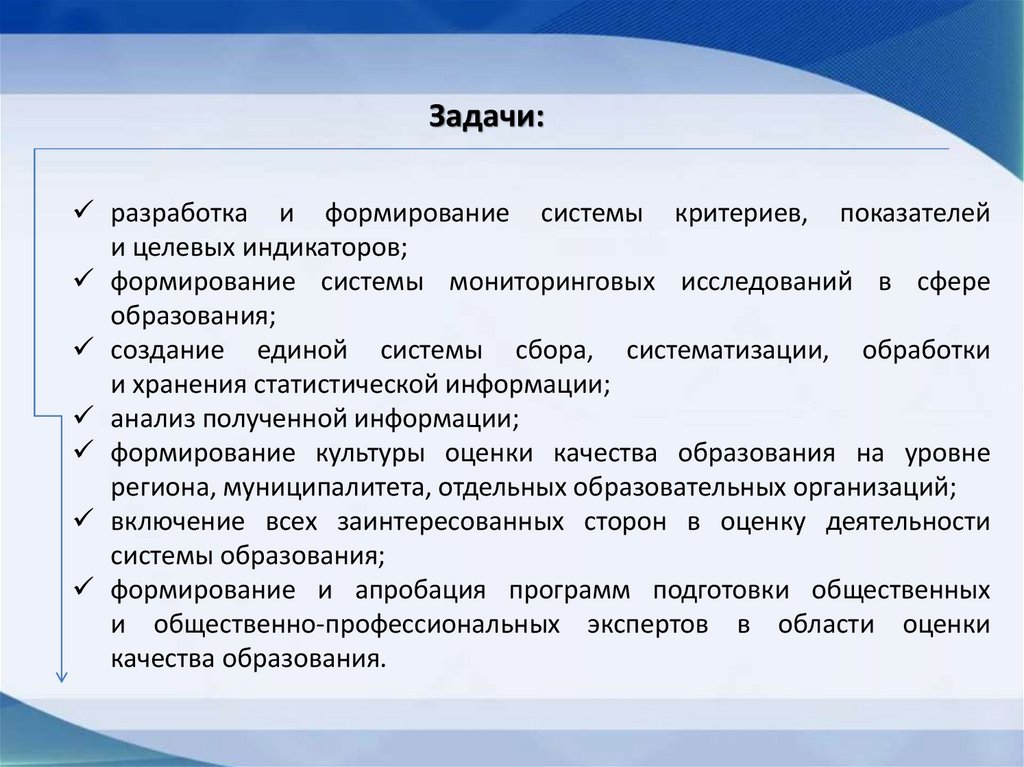 Задачи:

✓ разработка и формирование системы критериев, показателей и целевых индикаторов;
✓ формирование системы мониторинговых исследований в сфере образования;
✓ создание единой системы сбора, систематизации, обработки и хранения статистической информации;
✓ анализ полученной информации;
✓ формирование культуры оценки качества образования на уровне региона, муниципалитета, отдельных образовательных организаций;
✓ включение всех заинтересованных сторон в оценку деятельности системы образования;
✓ формирование и апробация программ подготовки общественных и общественно-профессиональных экспертов в области оценки качества образования.